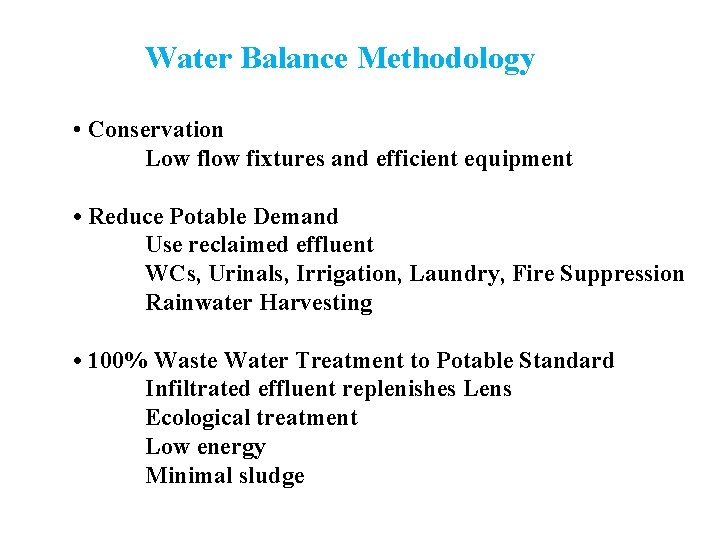 Water Balance Methodology

• Conservation
Low flow fixtures and efficient equipment

• Reduce Potable Demand
Use reclaimed effluent
WCs, Urinals, Irrigation, Laundry, Fire Suppression
Rainwater Harvesting

• 100% Waste Water Treatment to Potable Standard
Infiltrated effluent replenishes Lens
Ecological treatment
Low energy
Minimal sludge